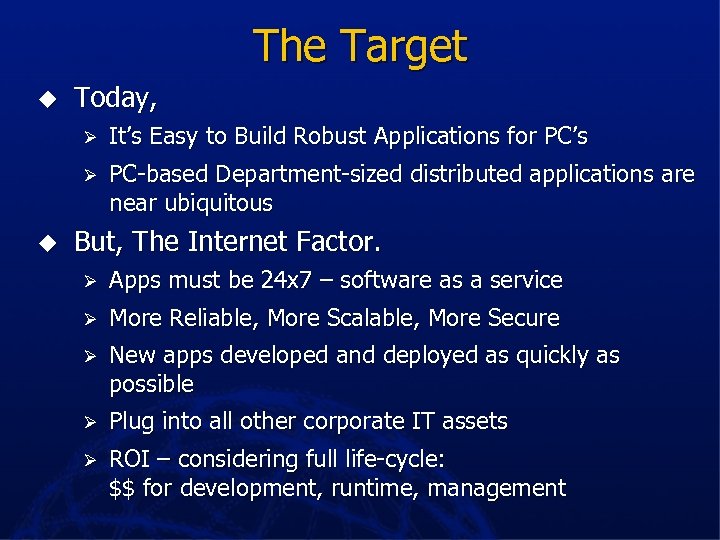 The Target

◆ Today,

➢ It's Easy to Build Robust Applications for PC's

➢ PC-based Department-sized distributed applications are near ubiquitous

◆ But, The Internet Factor.

➢ Apps must be 24x7 – software as a service

➢ More Reliable, More Scalable, More Secure

➢ New apps developed and deployed as quickly as possible

➢ Plug into all other corporate IT assets

➢ ROI – considering full life-cycle:
\$\$ for development, runtime, management